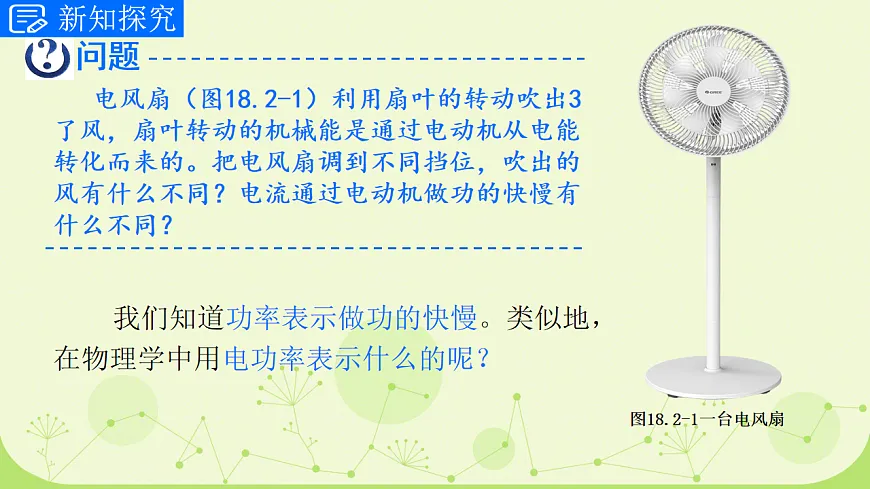 新知探究

问题

电风扇（图18.2-1）利用扇叶的转动吹出3了风，扇叶转动的机械能是通过电动机从电能转化而来的。把电风扇调到不同挡位，吹出的风有什么不同？电流通过电动机做功的快慢有什么不同？

我们知道功率表示做功的快慢。类似地，在物理学中用电功率表示什么的呢？

GREE

图18.2-1一台电风扇